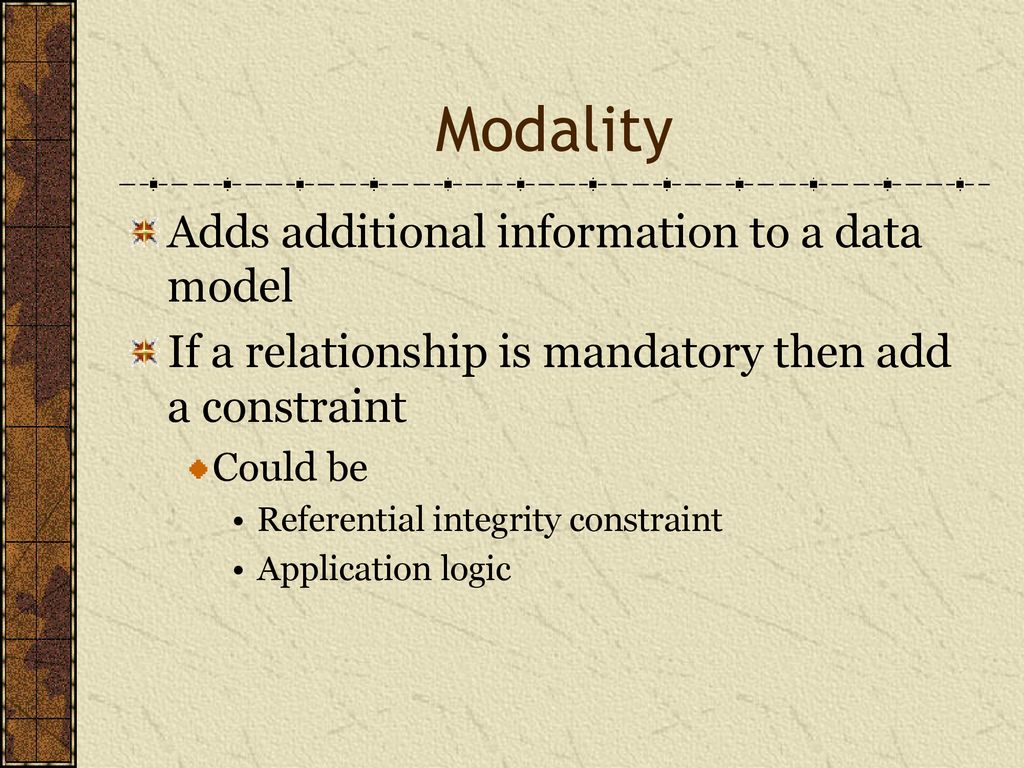 Modality

Adds additional information to a data model

If a relationship is mandatory then add a constraint

Could be

• Referential integrity constraint

• Application logic